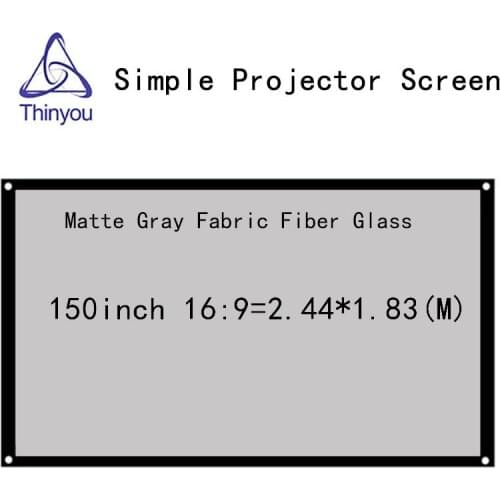 Thinyou

Simple Projector Screen

Matte Gray Fabric Fiber Glass

150inch 16:9=2.44*1.83(M)